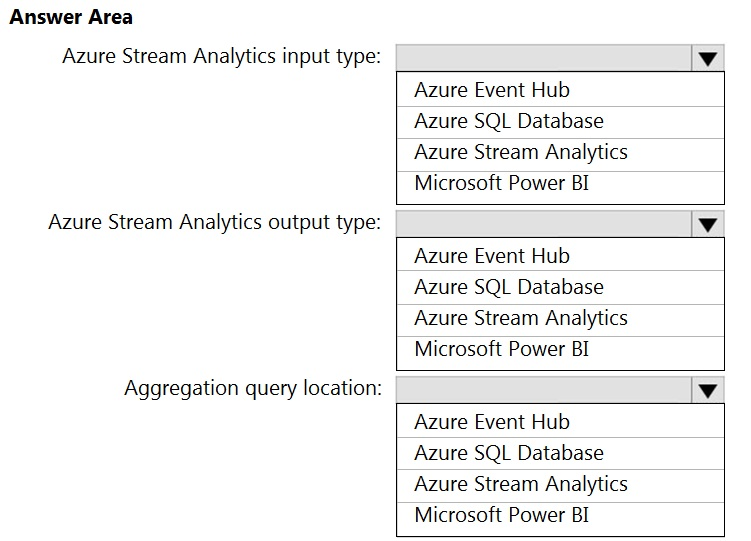 Answer Area

Azure Stream Analytics input type:

Azure Event Hub
Azure SQL Database
Azure Stream Analytics
Microsoft Power BI

Azure Stream Analytics output type:

Azure Event Hub
Azure SQL Database
Azure Stream Analytics
Microsoft Power BI

Aggregation query location:

Azure Event Hub
Azure SQL Database
Azure Stream Analytics
Microsoft Power BI